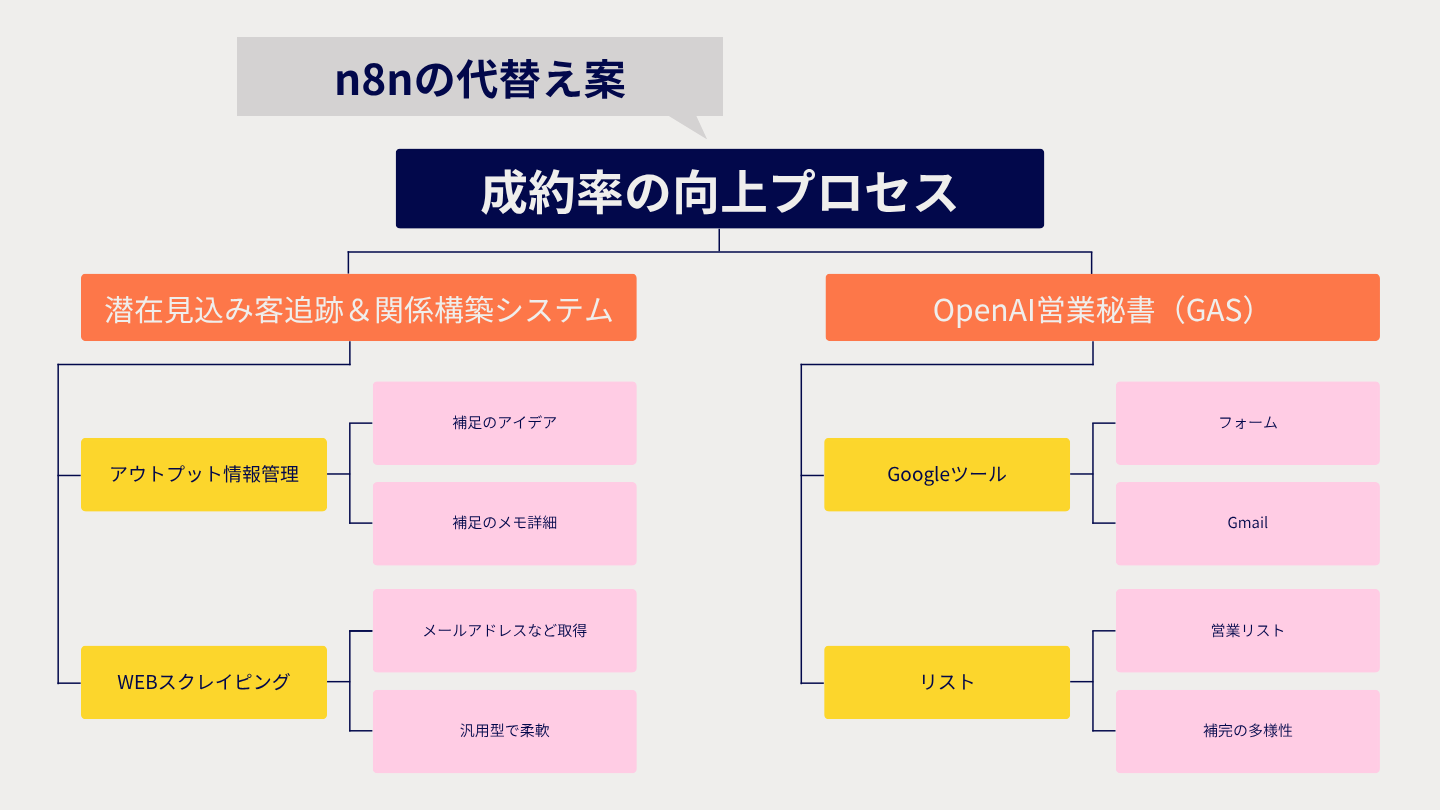 n8nの代替え案

成約率の向上プロセス

潜在見込み客追跡＆関係構築システム

アウトプット情報管理

補足のアイデア

補足のメモ詳細

WEBスクレイピング

メールアドレスなど取得

汎用型で柔軟

OpenAI営業秘書（GAS）

Googleツール

フォーム

Gmail

リスト

営業リスト

補完の多様性